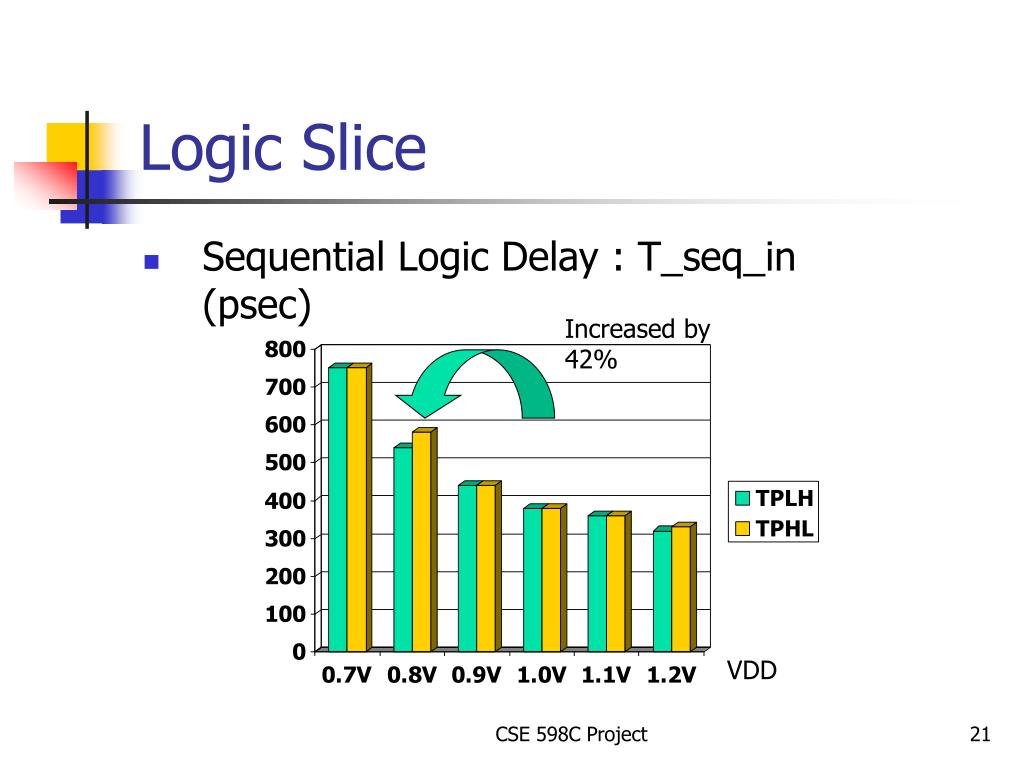 Logic Slice

Sequential Logic Delay : T_seq_in (psec)

Increased by 42%

800
700
600
500
400
300
200
100
0

0.7V 0.8V 0.9V 1.0V 1.1V 1.2V

VDD

TPLH
TPHL

CSE 598C Project

21